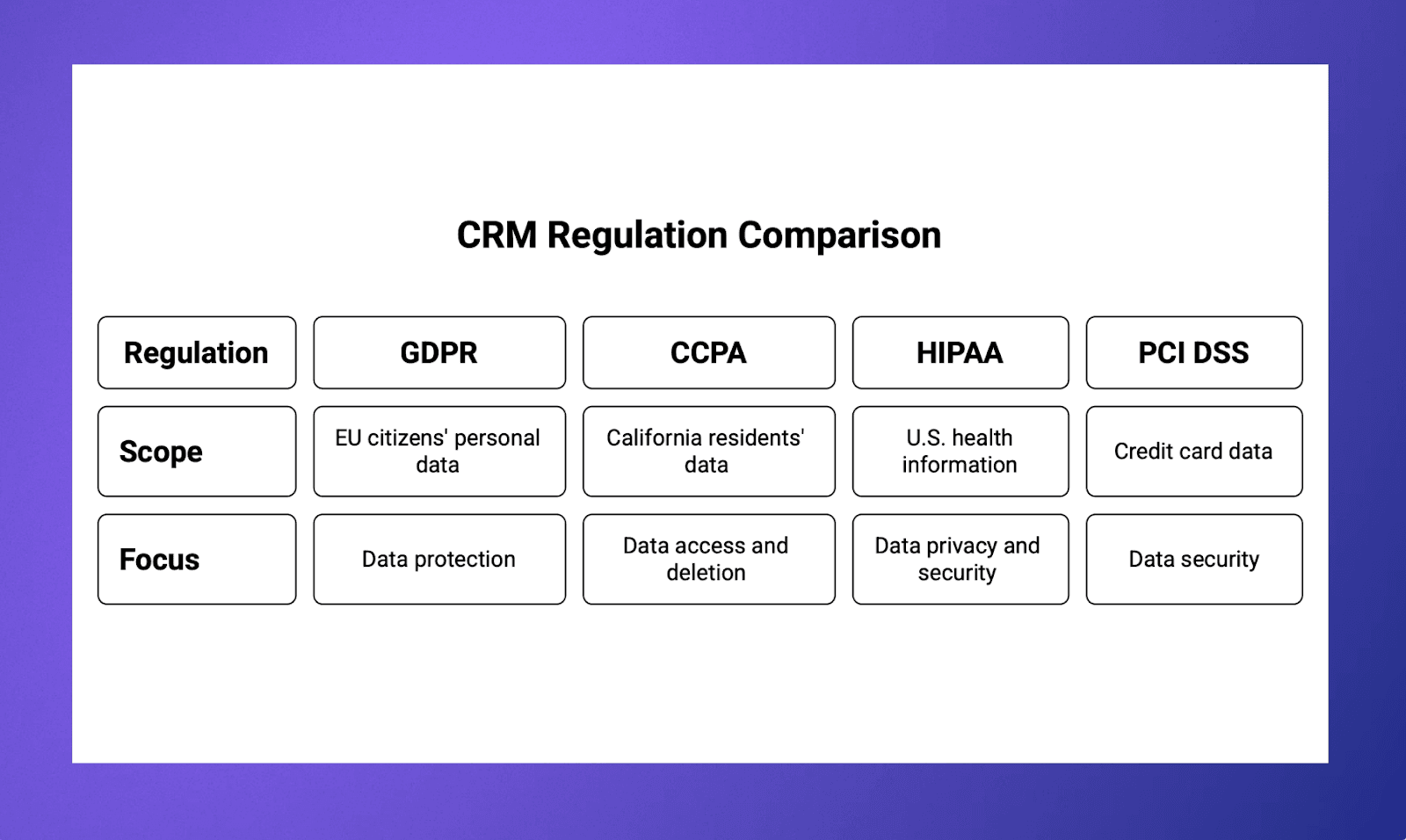 CRM Regulation Comparison

| Regulation | GDPR | CCPA | HIPAA | PCI DSS |
|---|---|---|---|---|
| Scope | EU citizens' personal data | California residents' data | U.S. health information | Credit card data |
| Focus | Data protection | Data access and deletion | Data privacy and security | Data security |